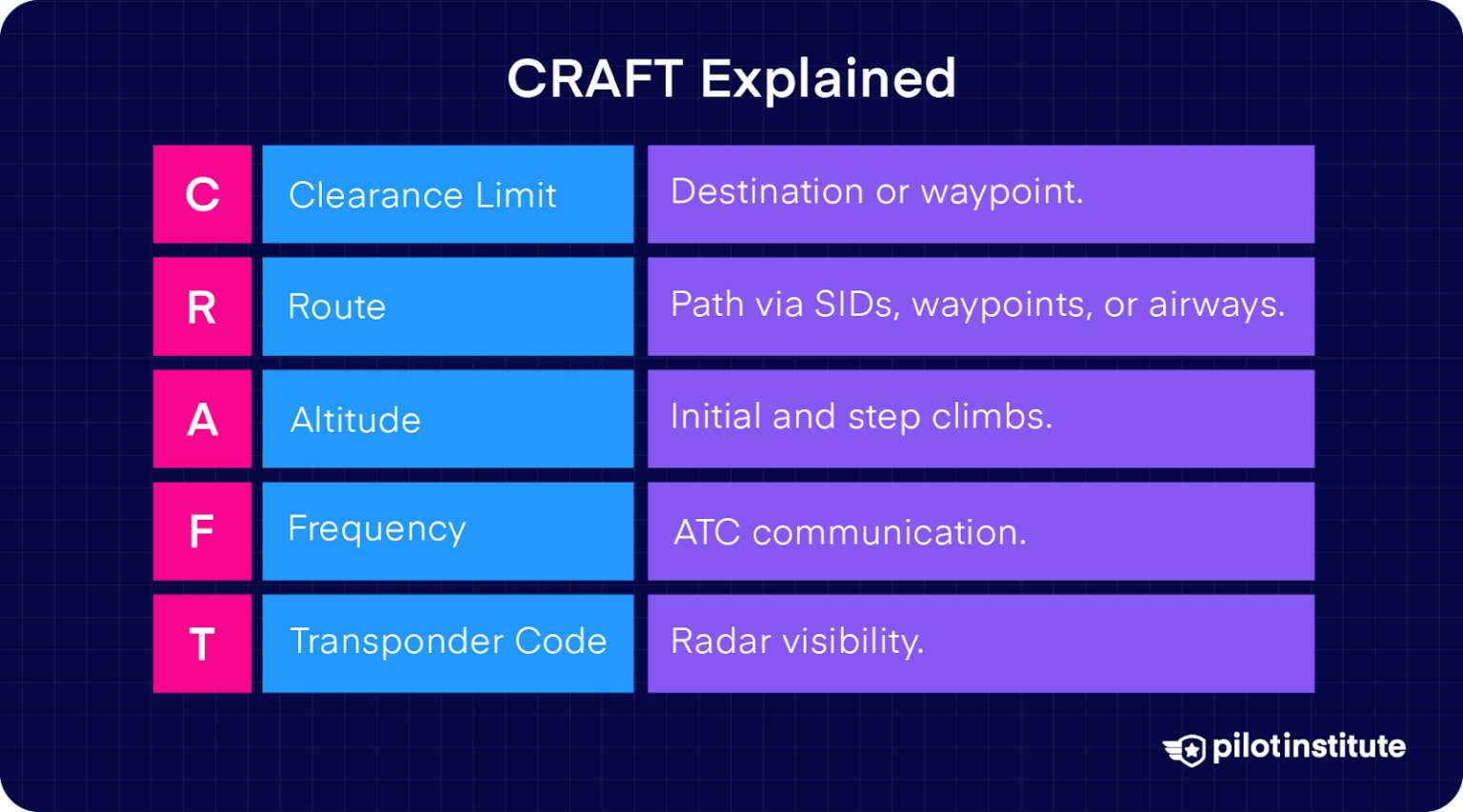 CRAFT Explained

| C | Clearance Limit | Destination or waypoint. |
|---|---|---|
| R | Route | Path via SIDs, waypoints, or airways. |
| A | Altitude | Initial and step climbs. |
| F | Frequency | ATC communication. |
| T | Transponder Code | Radar visibility. |

pilotinstitute